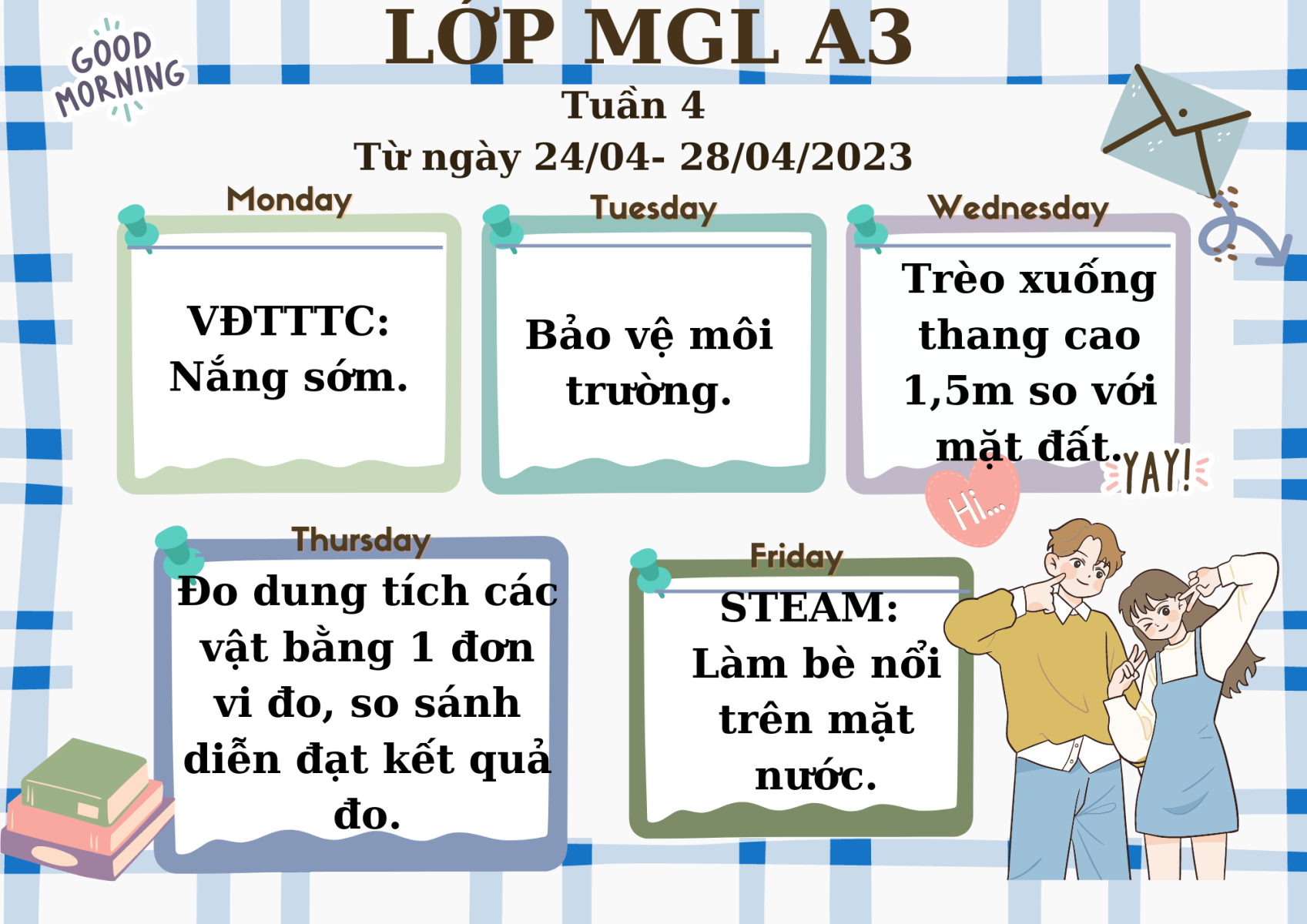 GOOD MORNING

LỚP MGL A3

Tuần 4

Từ ngày 24/04- 28/04/2023

Monday

VĐTTTC: Nắng sớm.

Tuesday

Bảo vệ môi trường.

Wednesday

Trèo xuống thang cao 1,5m so với mặt đất.

YAY!

Hi...

Thursday

Đo dung tích các vật bằng 1 đơn vi đo, so sánh diễn đạt kết quả đo.

Friday

STEAM: Làm bè nổi trên mặt nước.